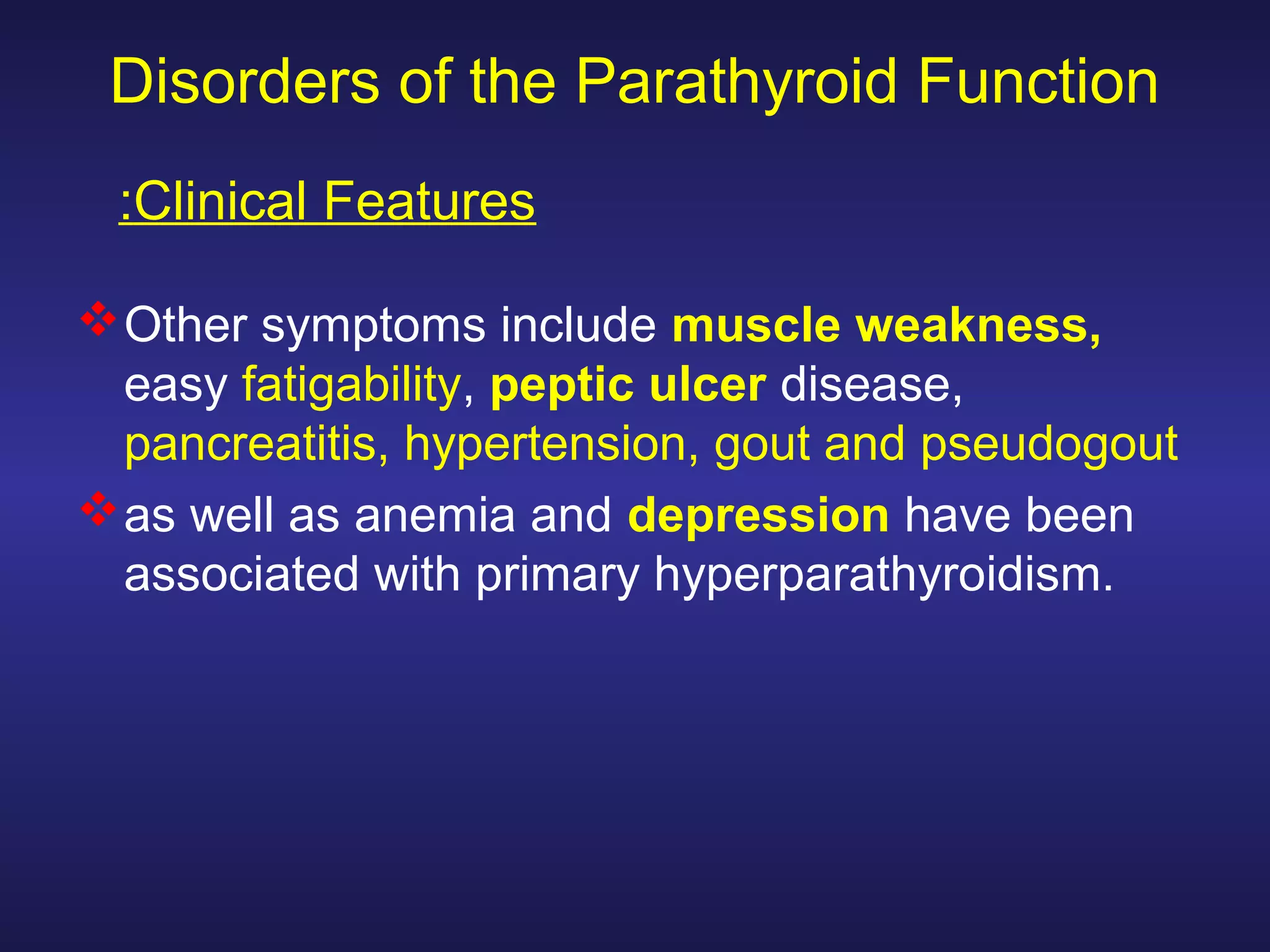 Disorders of the Parathyroid Function

:Clinical Features

❖ Other symptoms include muscle weakness, easy fatigability, peptic ulcer disease, pancreatitis, hypertension, gout and pseudogout

❖ as well as anemia and depression have been associated with primary hyperparathyroidism.